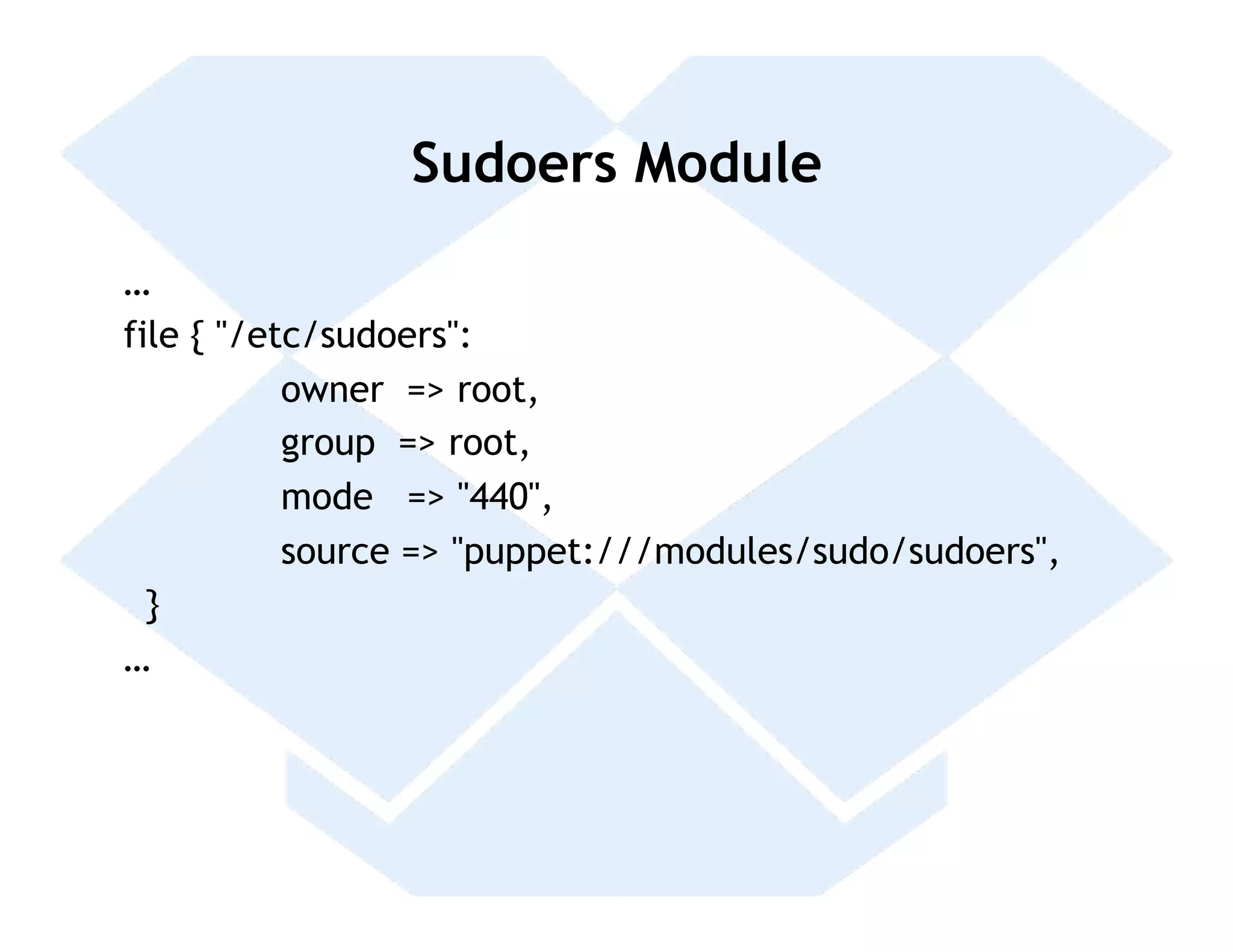 Sudoers Module

…
file { "/etc/sudoers":
owner => root,
group => root,
mode => "440",
source => "puppet:///modules/sudo/sudoers",
}
…